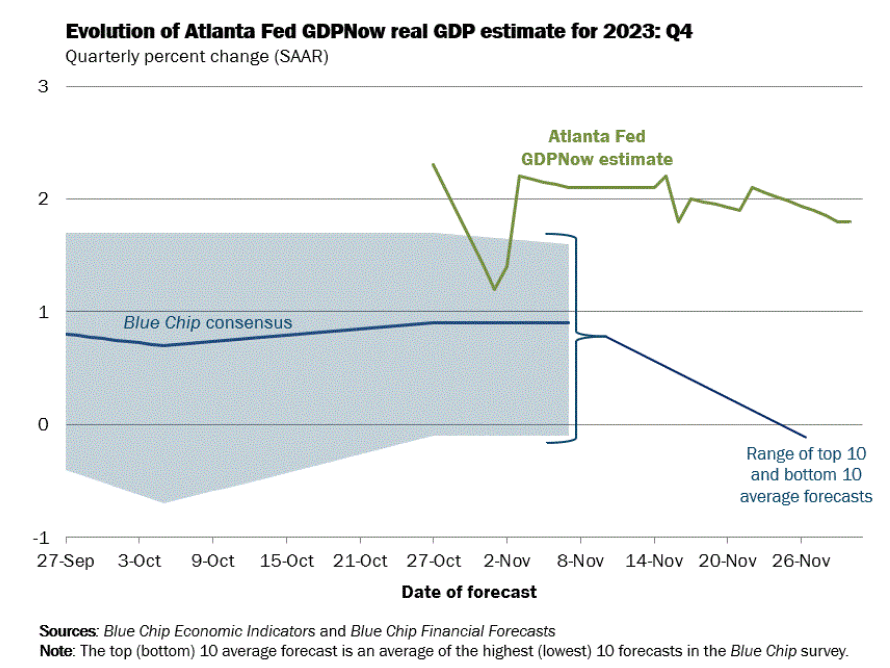 Evolution of Atlanta Fed GDPNow real GDP estimate for 2023: Q4
Quarterly percent change (SAAR)

3
2
1
0
-1

Atlanta Fed GDPNow estimate

Blue Chip consensus

Range of top 10 and bottom 10 average forecasts

27-Sep 3-Oct 9-Oct 15-Oct 21-Oct 27-Oct 2-Nov 8-Nov 14-Nov 20-Nov 26-Nov

Date of forecast

Sources: Blue Chip Economic Indicators and Blue Chip Financial Forecasts
Note: The top (bottom) 10 average forecast is an average of the highest (lowest) 10 forecasts in the Blue Chip survey.